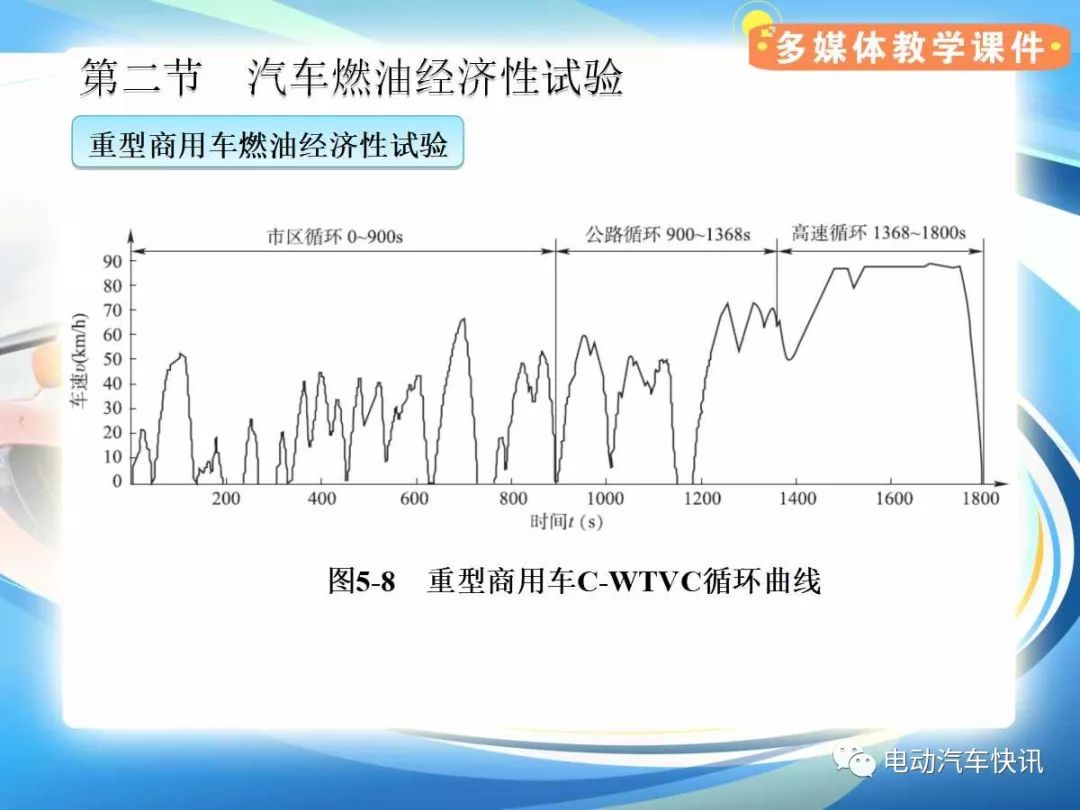 多媒体教学课件

第二节 汽车燃油经济性试验

重型商用车燃油经济性试验

市区循环 0~900s
公路循环 900~1368s
高速循环 1368~1800s

车速$v$(km/h)
90
80
70
60
50
40
30
20
10
0
200
400
600
800
1000
1200
1400
1600
1800
时间$t$ (s)

图5-8 重型商用车C-WTVC循环曲线

电动汽车快讯